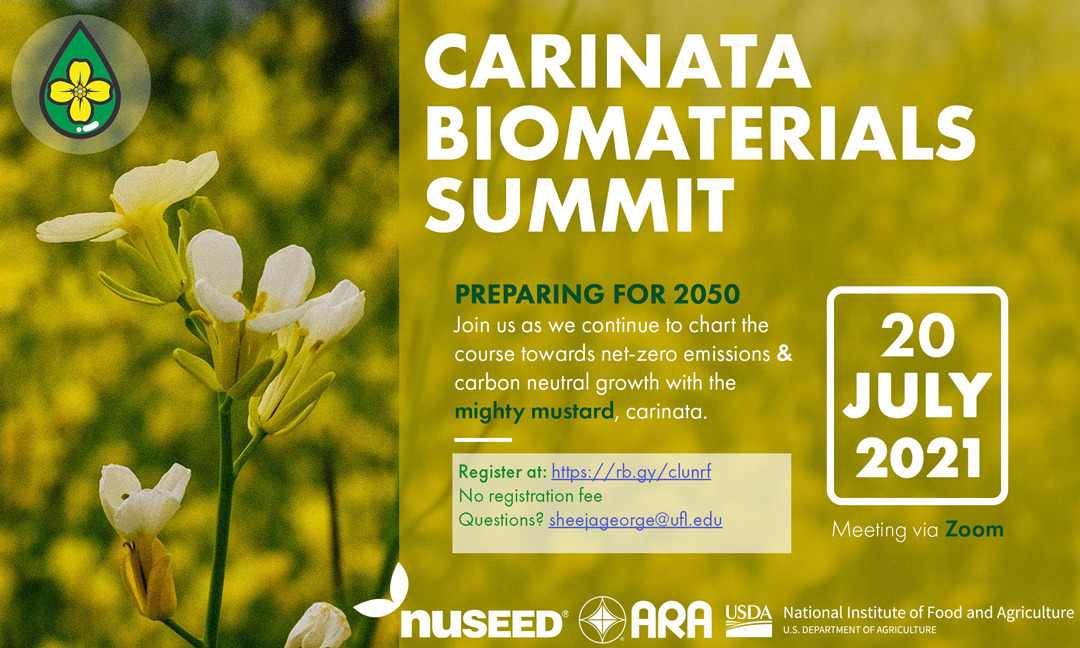 CARINATA BIOMATERIALS SUMMIT

PREPARING FOR 2050
Join us as we continue to chart the course towards net-zero emissions & carbon neutral growth with the mighty mustard, carinata.

Register at: https://rb.gy/clunrf
No registration fee
Questions? sheejageorge@ufl.edu

20 JULY 2021

Meeting via Zoom

NUSEED® ARA USDA National Institute of Food and Agriculture U.S. DEPARTMENT OF AGRICULTURE